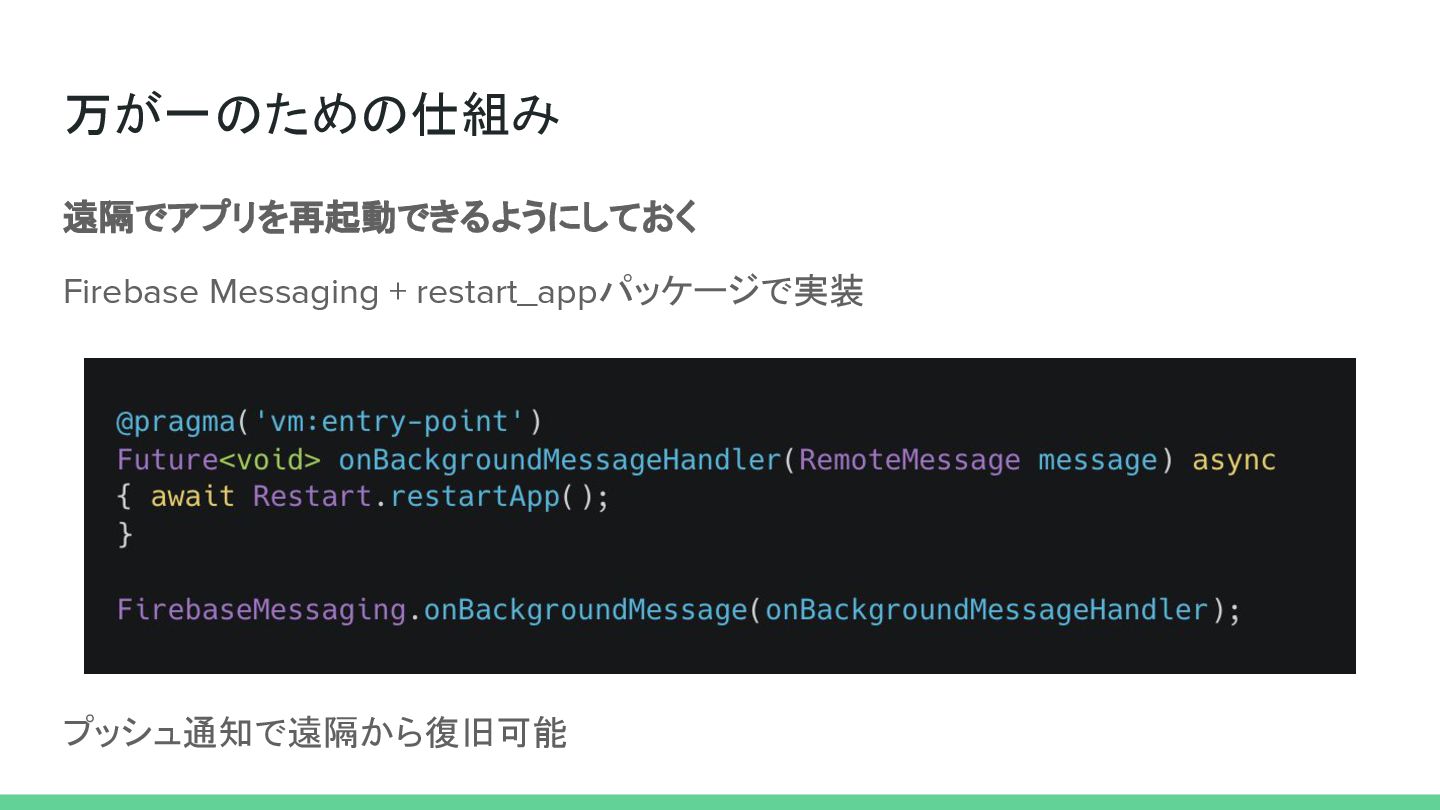 万が一のための仕組み

遠隔でアプリを再起動できるようにしておく

Firebase Messaging + restart_appパッケージで実装

@pragma('vm:entry-point')
Future<void> onBackgroundMessageHandler(RemoteMessage message) async
{ await Restart.restartApp();
}

FirebaseMessaging.onBackgroundMessage(onBackgroundMessageHandler);

プッシュ通知で遠隔から復旧可能